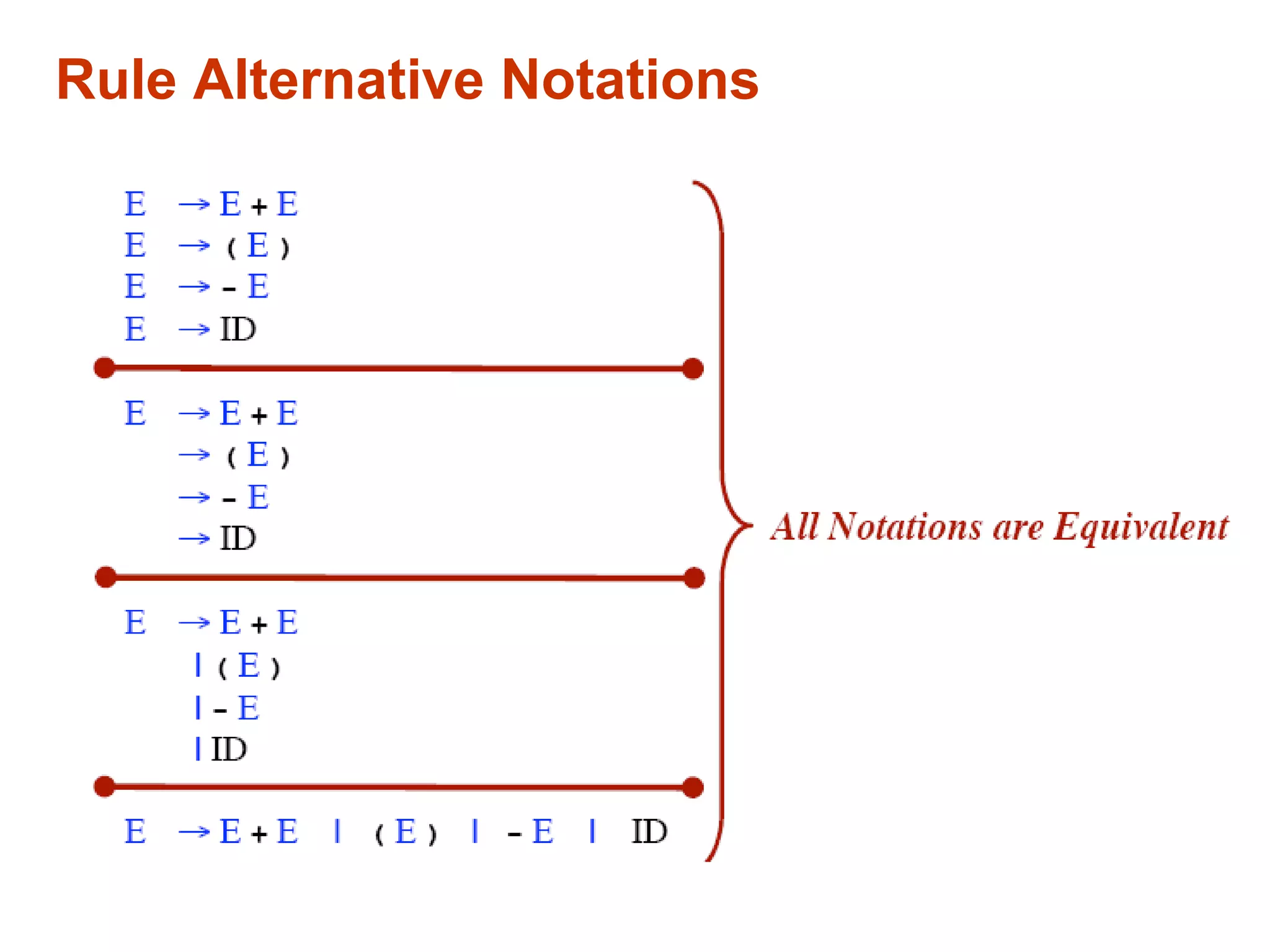 Rule Alternative Notations

E → E + E
E → ( E )
E → - E
E → ID

E → E + E
→ ( E )
→ - E
→ ID

E → E + E
| ( E )
| - E
| ID

E → E + E | ( E ) | - E | ID

All Notations are Equivalent